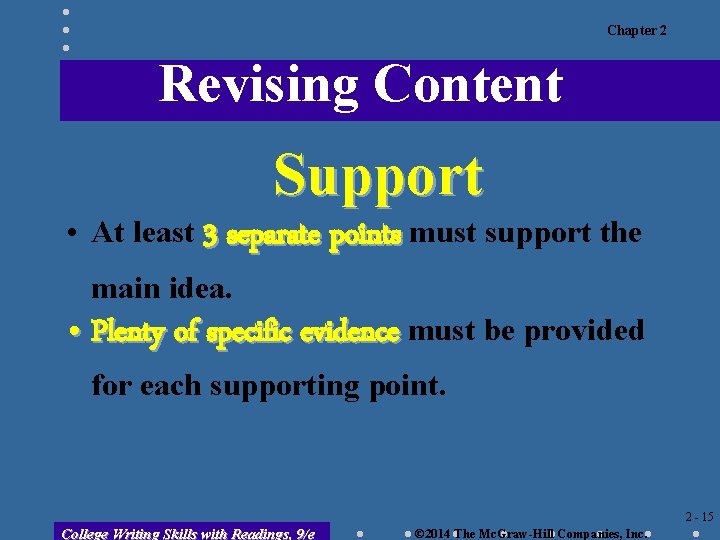 Chapter 2

Revising Content

Support

• At least 3 separate points must support the main idea.

• Plenty of specific evidence must be provided for each supporting point.

2 - 15

College Writing Skills with Readings, 9/e

©2014 The McGraw-Hill Companies, Inc.